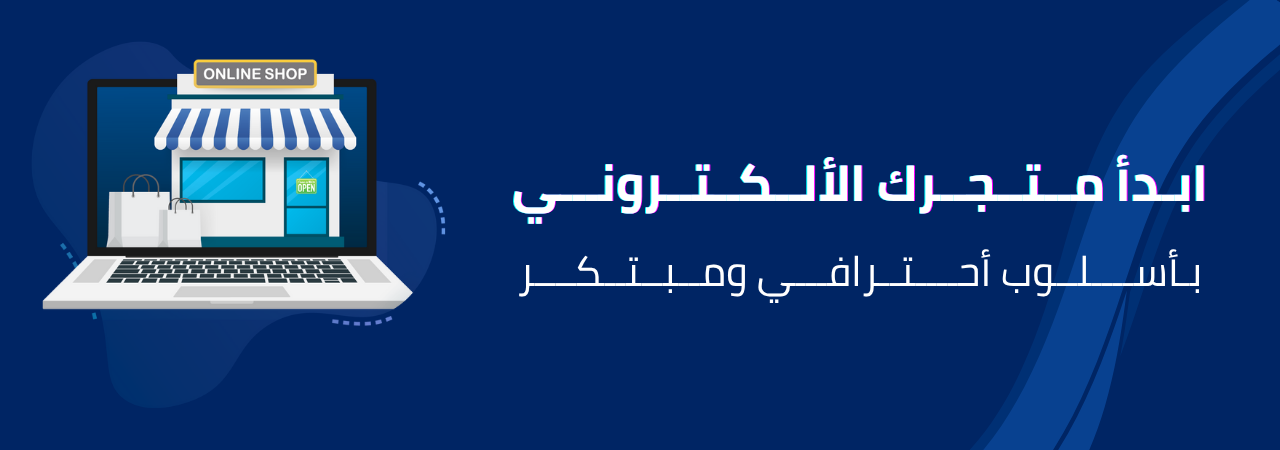 ONLINE SHOP

OPEN

ابدأ متجرك الألكتروني

بأسلوب أحترافي ومبتكر